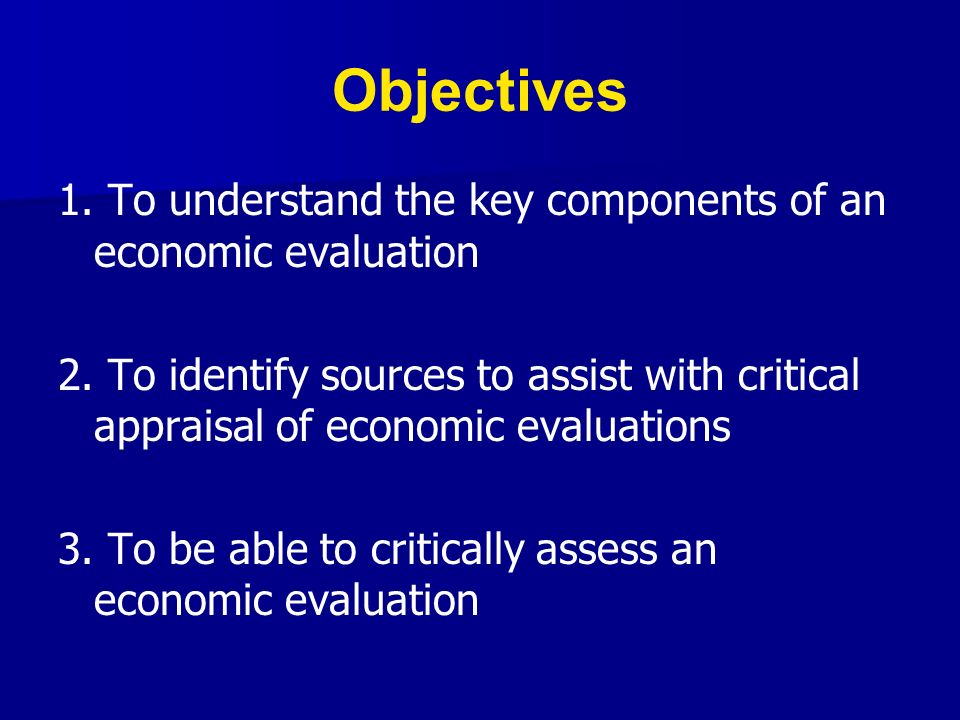 Objectives

1. To understand the key components of an economic evaluation

2. To identify sources to assist with critical appraisal of economic evaluations

3. To be able to critically assess an economic evaluation